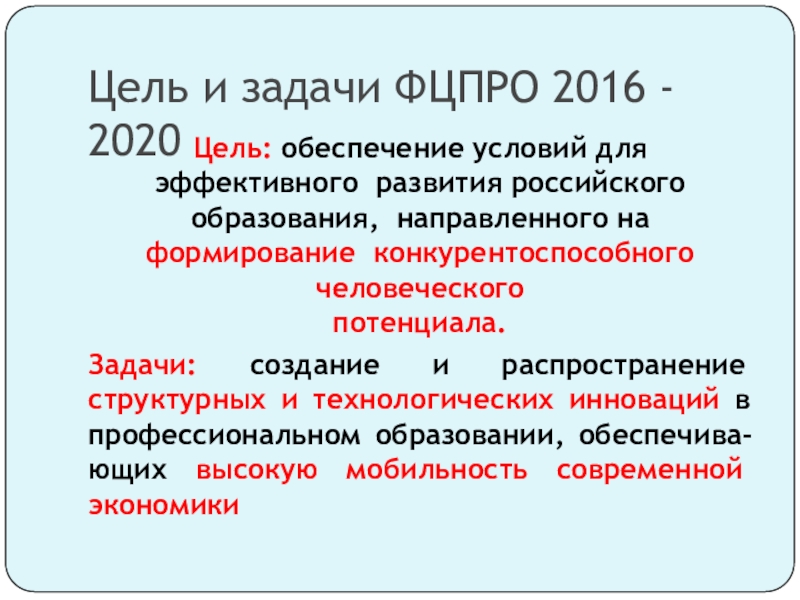 Цель и задачи ФЦПРО 2016 - 2020

Цель: обеспечение условий для эффективного развития российского образования, направленного на формирование конкурентоспособного человеческого потенциала.

Задачи: создание и распространение структурных и технологических инноваций в профессиональном образовании, обеспечивающих высокую мобильность современной экономики